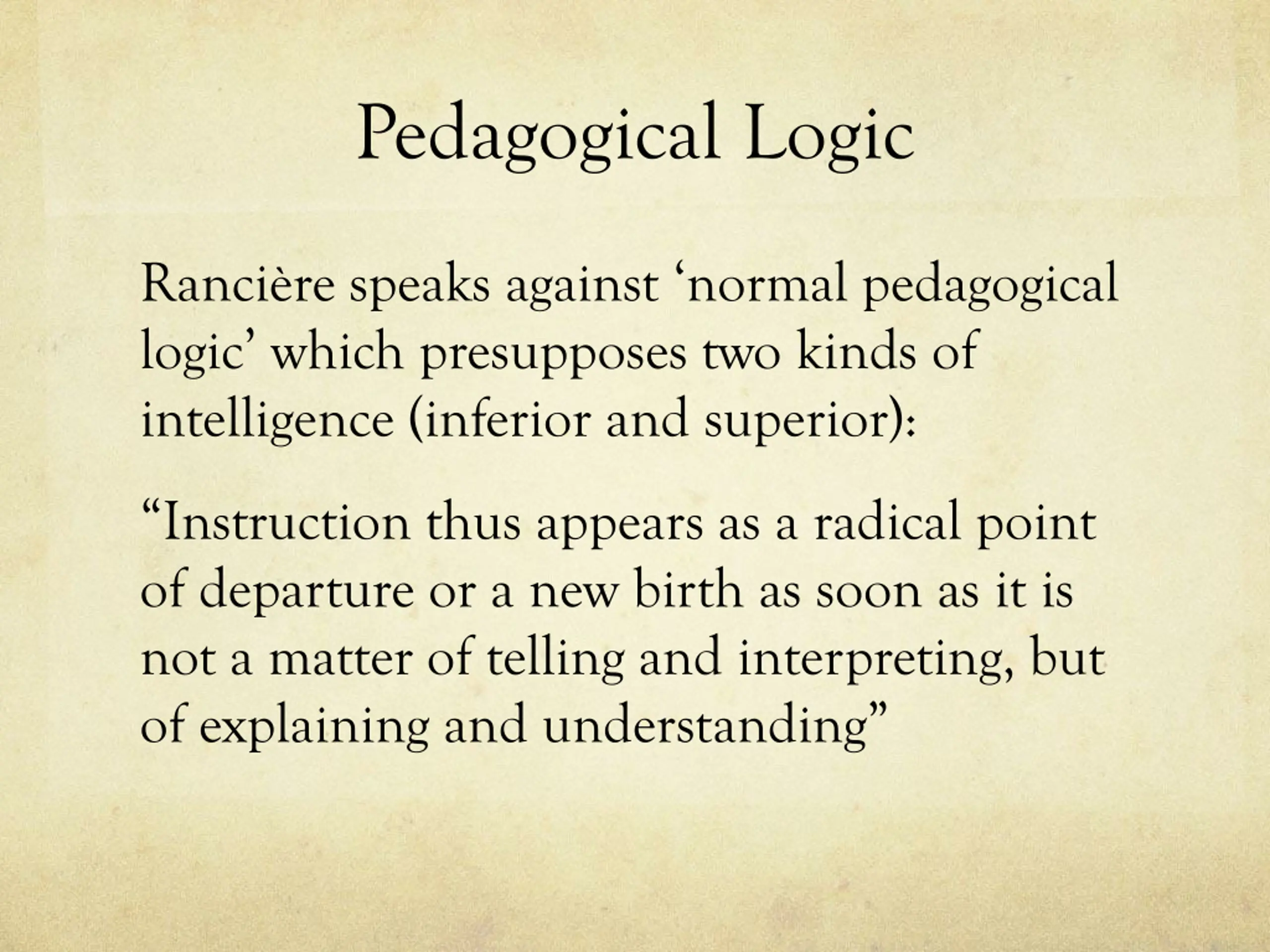 Pedagogical Logic

Rancière speaks against ‘normal pedagogical logic’ which presupposes two kinds of intelligence (inferior and superior):

“Instruction thus appears as a radical point of departure or a new birth as soon as it is not a matter of telling and interpreting, but of explaining and understanding”